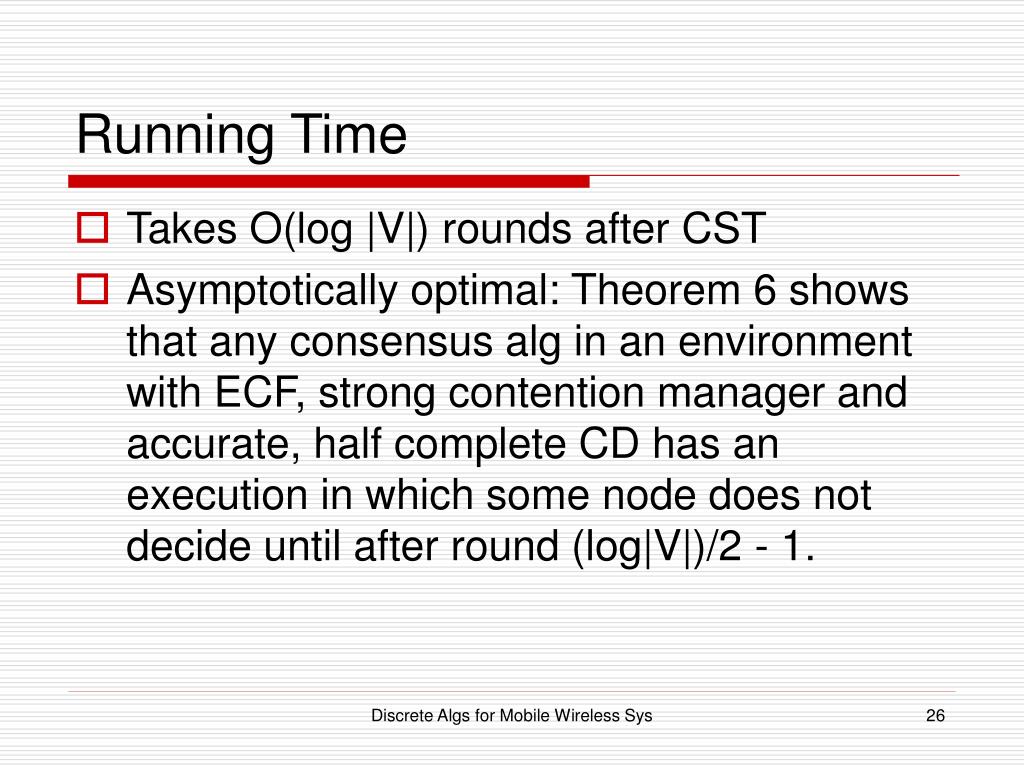 Running Time

Takes O(log |V|) rounds after CST

Asymptotically optimal: Theorem 6 shows that any consensus alg in an environment with ECF, strong contention manager and accurate, half complete CD has an execution in which some node does not decide until after round (log|V|)/2 - 1.

Discrete Algs for Mobile Wireless Sys

26